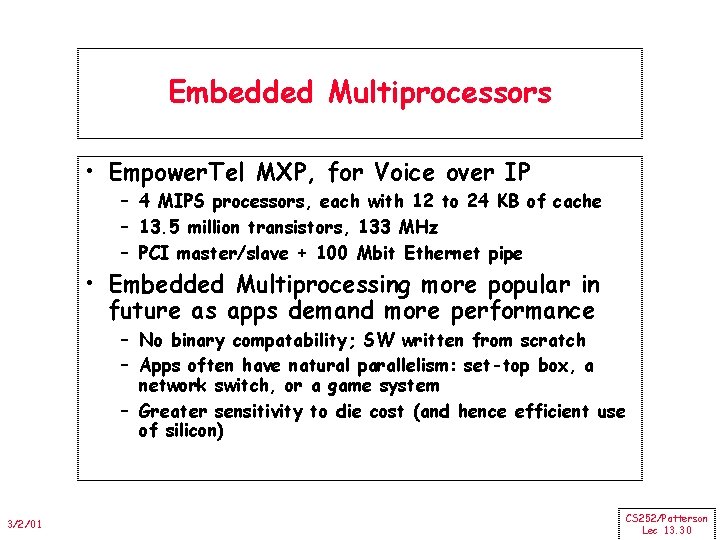 Embedded Multiprocessors

• EmpowerTel MXP, for Voice over IP
  – 4 MIPS processors, each with 12 to 24 KB of cache
  – 13.5 million transistors, 133 MHz
  – PCI master/slave + 100 Mbit Ethernet pipe
• Embedded Multiprocessing more popular in future as apps demand more performance
  – No binary compatability; SW written from scratch
  – Apps often have natural parallelism: set-top box, a network switch, or a game system
  – Greater sensitivity to die cost (and hence efficient use of silicon)

3/2/01

CS252/Patterson
Lec 13.30